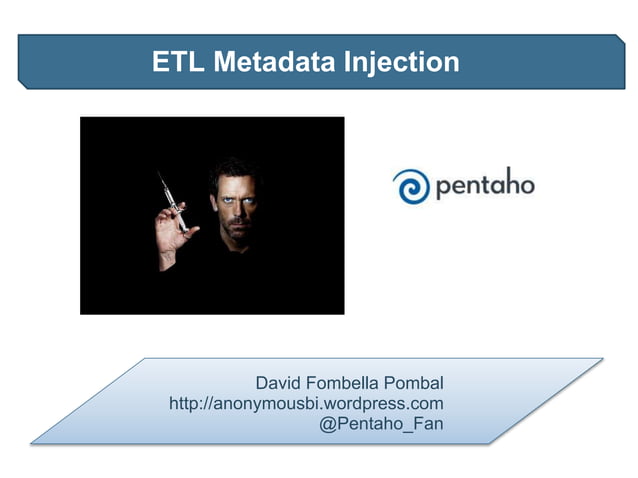 ETL Metadata Injection

pentaho

David Fombella Pombal
http://anonymousbi.wordpress.com
@Pentaho_Fan